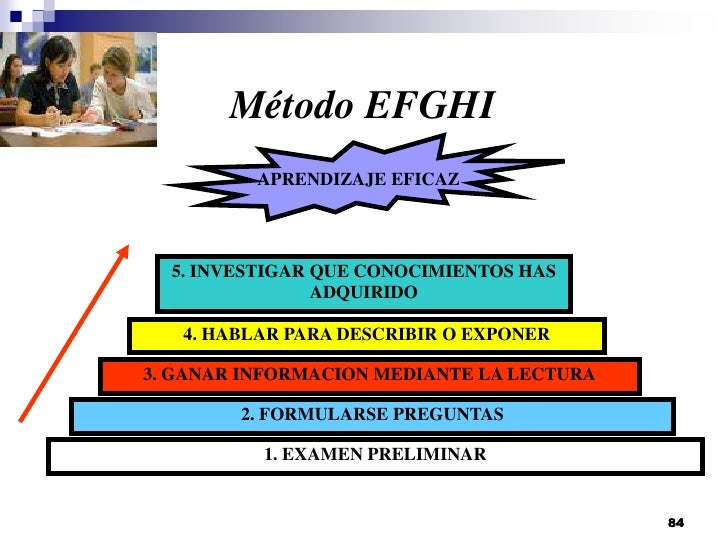 Método EFGHI

APRENDIZAJE EFICAZ

5. INVESTIGAR QUE CONOCIMIENTOS HAS ADQUIRIDO

4. HABLAR PARA DESCRIBIR O EXPONER

3. GANAR INFORMACION MEDIANTE LA LECTURA

2. FORMULARSE PREGUNTAS

1. EXAMEN PRELIMINAR

84